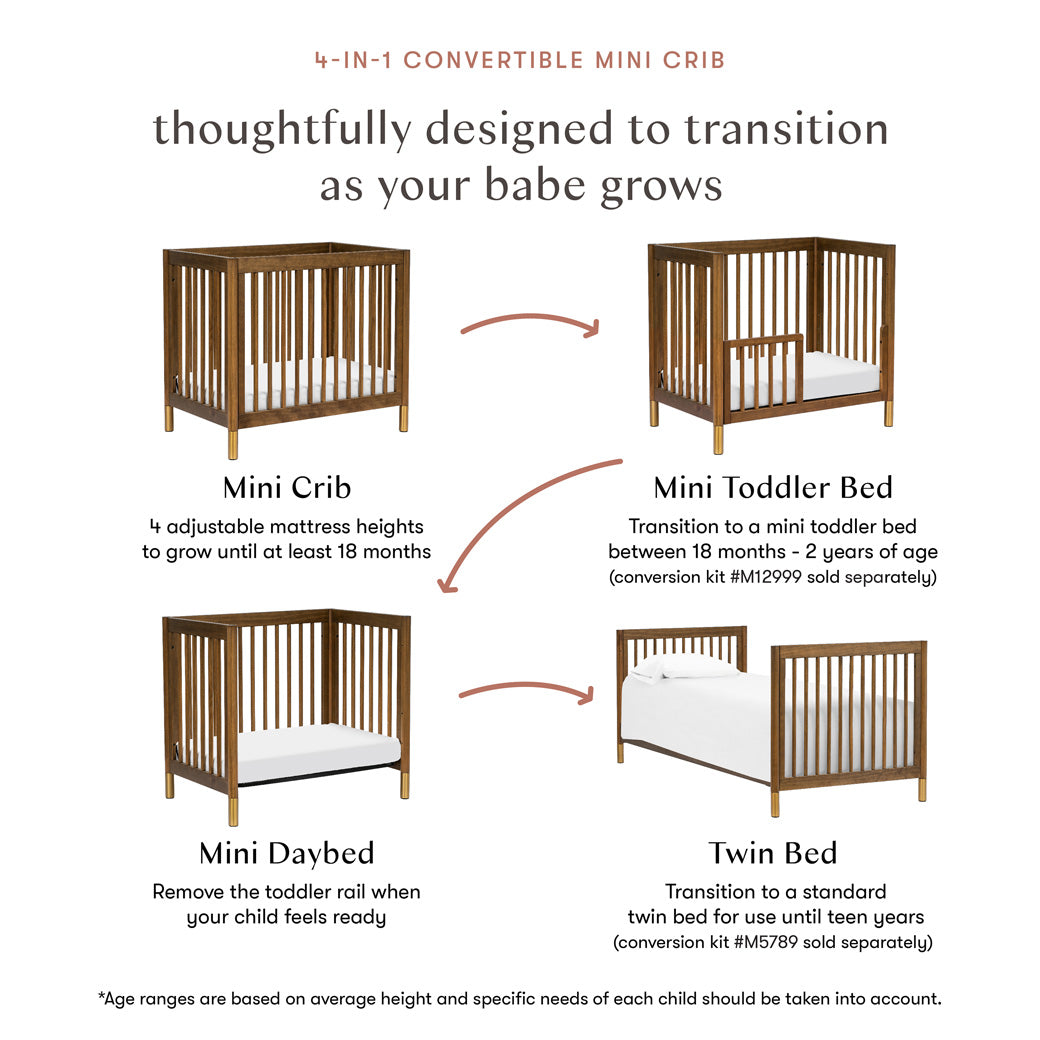 4-IN-1 CONVERTIBLE MINI CRIB

thoughtfully designed to transition as your babe grows

Mini Crib

4 adjustable mattress heights to grow until at least 18 months

Mini Toddler Bed

Transition to a mini toddler bed between 18 months - 2 years of age (conversion kit #M12999 sold separately)

Mini Daybed

Remove the toddler rail when your child feels ready

Twin Bed

Transition to a standard twin bed for use until teen years (conversion kit #M5789 sold separately)

*Age ranges are based on average height and specific needs of each child should be taken into account.